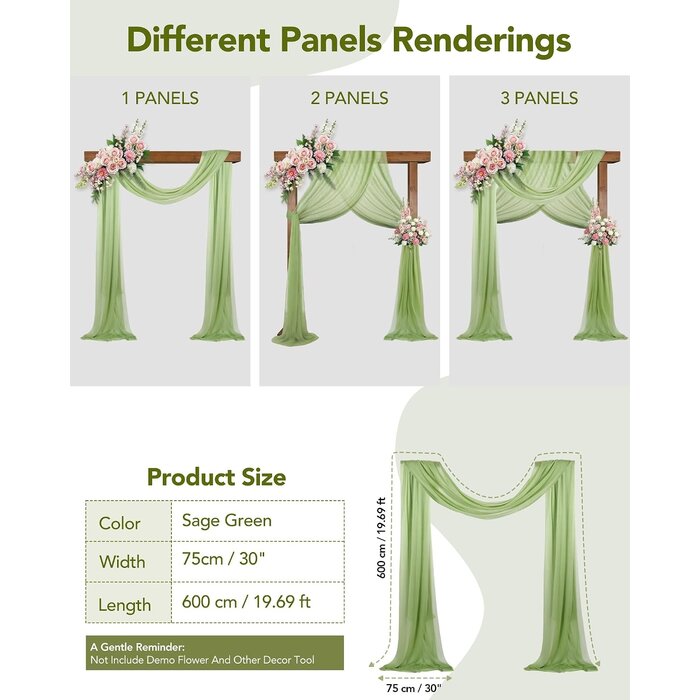 Different Panels Renderings

1 PANELS

2 PANELS

3 PANELS

Product Size

| Color | Sage Green |
|---|---|
| Width | 75cm / 30" |
| Length | 600 cm / 19.69 ft |

A Gentle Reminder:
Not Include Demo Flower And Other Decor Tool

600 cm / 19.69 ft

75 cm / 30"